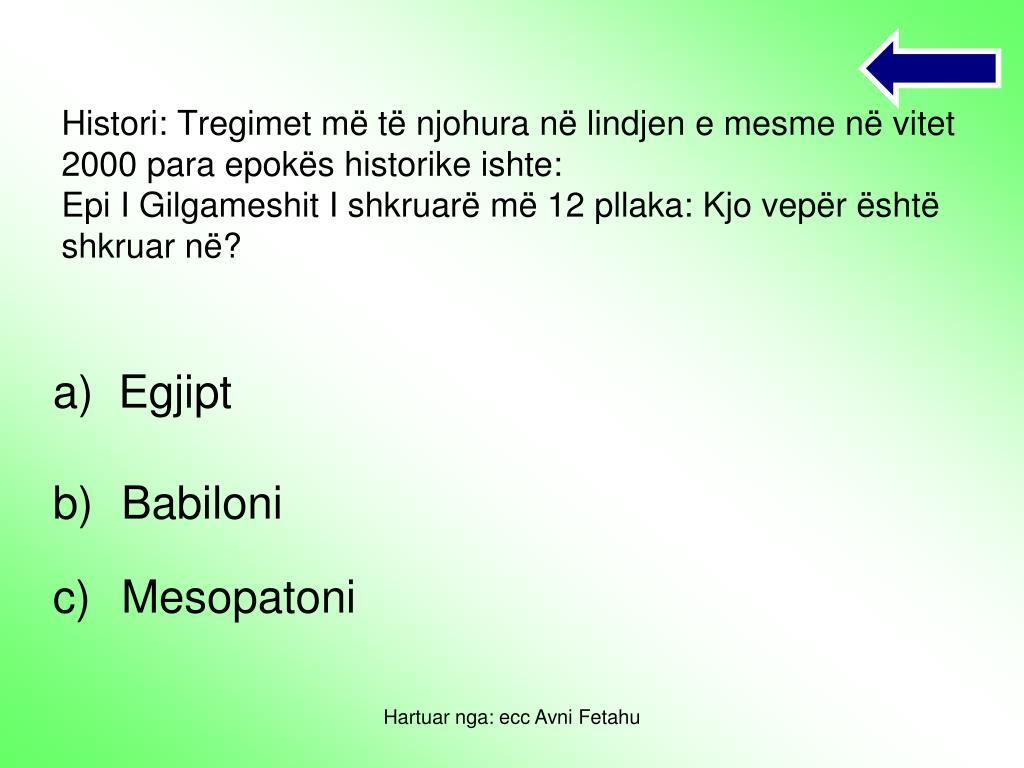 Histori: Tregimet më të njohura në lindjen e mesme në vitet 2000 para epokës historike ishte:
Epi I Gilgameshit I shkruarë më 12 pllaka: Kjo vepër është shkruar në?

a) Egjipt

b) Babiloni

c) Mesopatoni

Hartuar nga: ecc Avni Fetahu